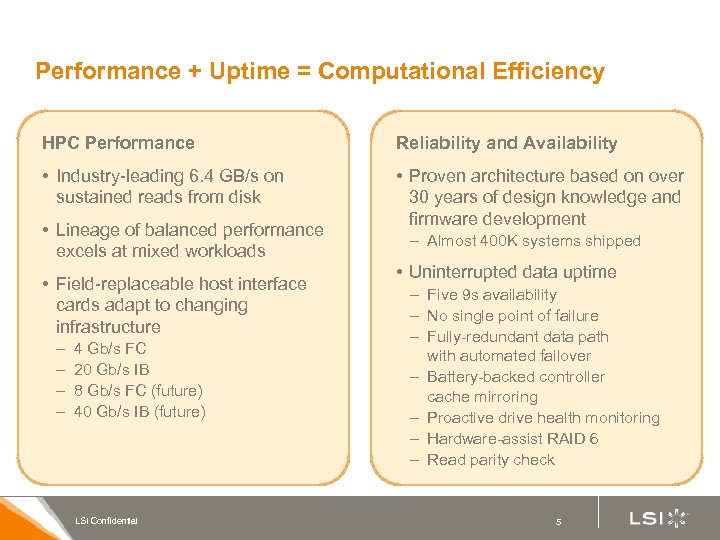 Performance + Uptime = Computational Efficiency

HPC Performance

• Industry-leading 6.4 GB/s on sustained reads from disk

• Lineage of balanced performance excels at mixed workloads

• Field-replaceable host interface cards adapt to changing infrastructure
– 4 Gb/s FC
– 20 Gb/s IB
– 8 Gb/s FC (future)
– 40 Gb/s IB (future)

Reliability and Availability

• Proven architecture based on over 30 years of design knowledge and firmware development
– Almost 400K systems shipped

• Uninterrupted data uptime
– Five 9s availability
– No single point of failure
– Fully-redundant data path with automated failover
– Battery-backed controller cache mirroring
– Proactive drive health monitoring
– Hardware-assist RAID 6
– Read parity check

LSI Confidential

5

LSI